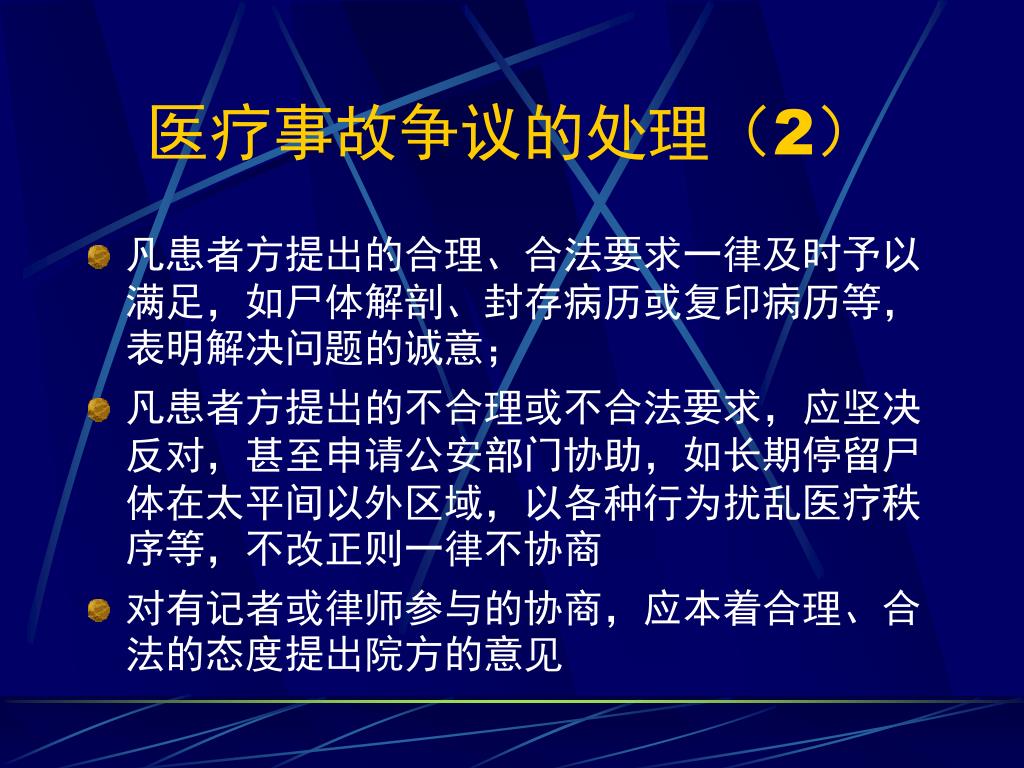 医疗事故争议的处理（2）

凡患者方提出的合理、合法要求一律及时予以满足，如尸体解剖、封存病历或复印病历等，表明解决问题的诚意；

凡患者方提出的不合理或不合法要求，应坚决反对，甚至申请公安部门协助，如长期停留尸体在太平间以外区域，以各种行为扰乱医疗秩序等，不改正则一律不协商

对有记者或律师参与的协商，应本着合理、合法的态度提出院方的意见